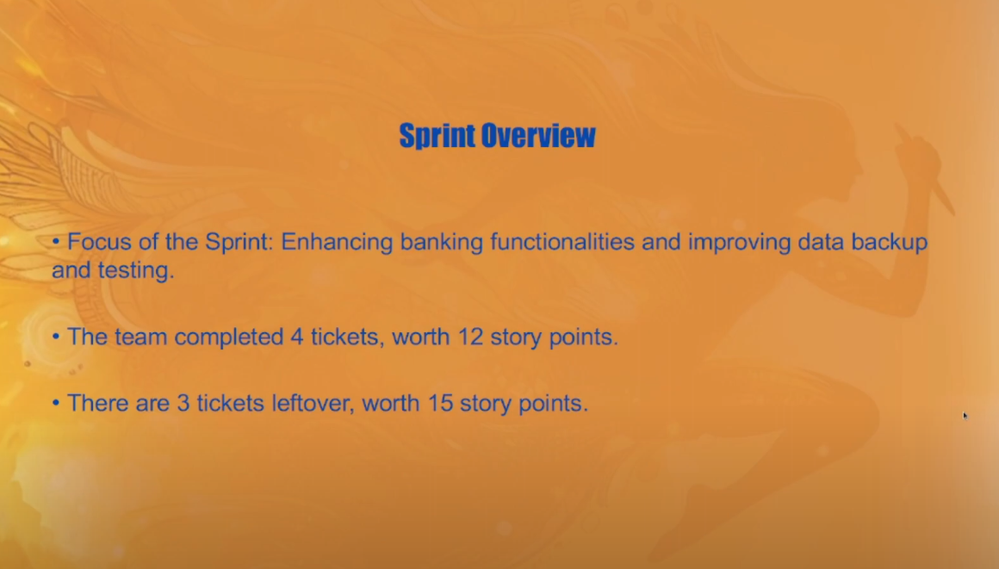 Sprint Overview

• Focus of the Sprint: Enhancing banking functionalities and improving data backup and testing.

• The team completed 4 tickets, worth 12 story points.

• There are 3 tickets leftover, worth 15 story points.